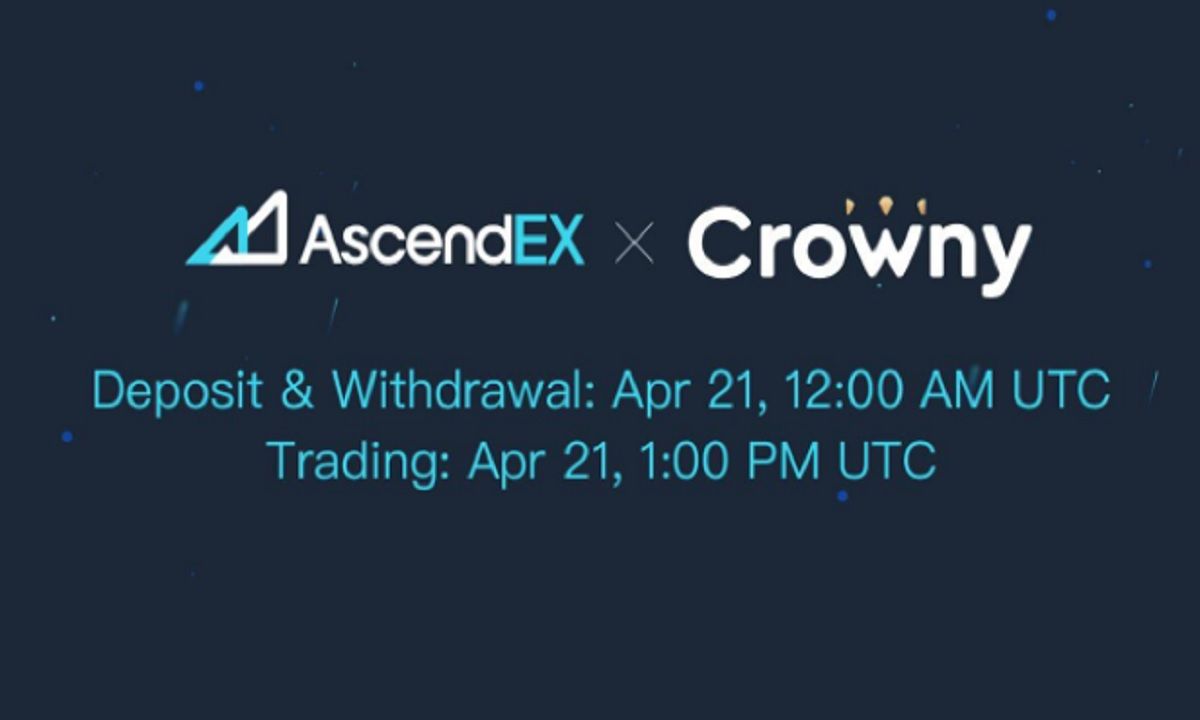 AscendEX × Crowny

Deposit & Withdrawal: Apr 21, 12:00 AM UTC
Trading: Apr 21, 1:00 PM UTC